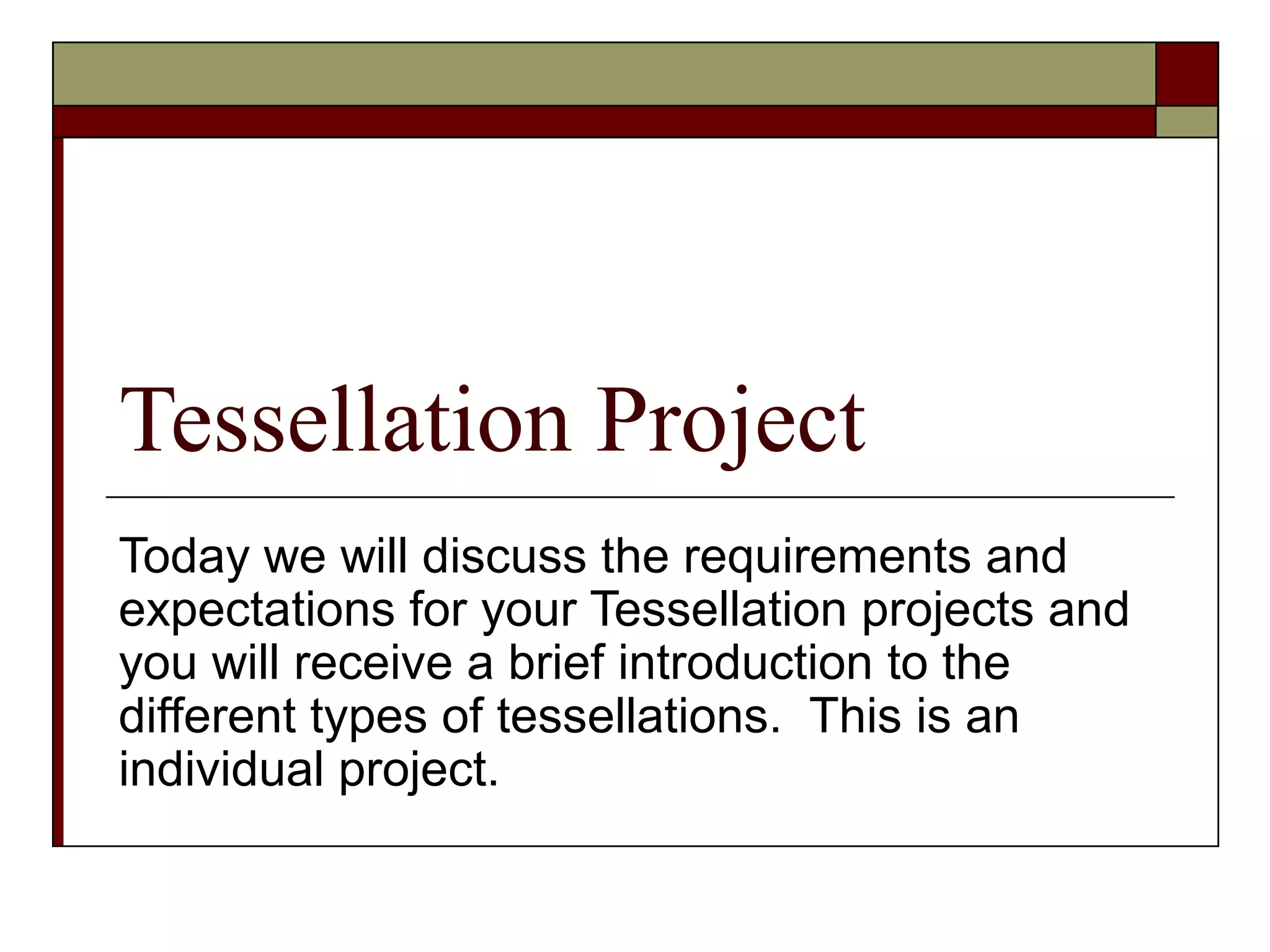 Tessellation Project

Today we will discuss the requirements and expectations for your Tessellation projects and you will receive a brief introduction to the different types of tessellations.  This is an individual project.